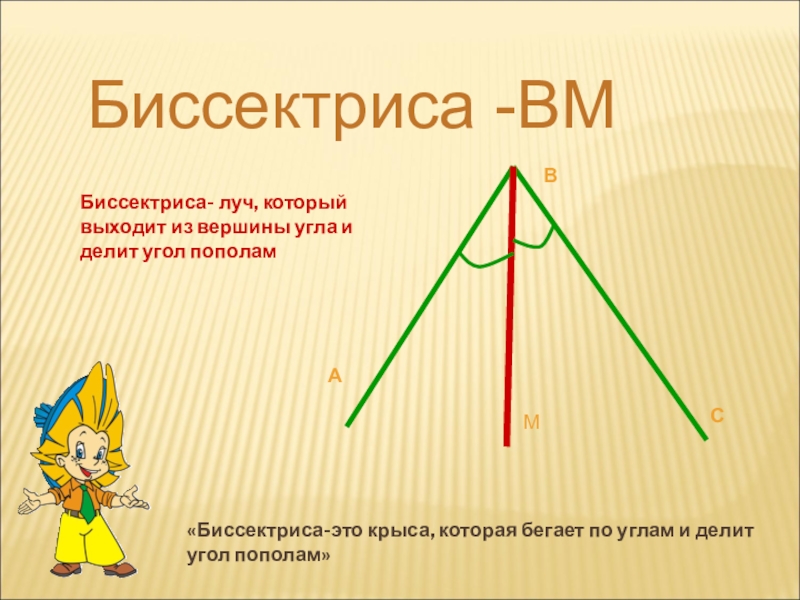 Биссектриса -ВМ

Биссектриса- луч, который выходит из вершины угла и делит угол пополам

В

А

М

С

«Биссектриса-это крыса, которая бегает по углам и делит угол пополам»